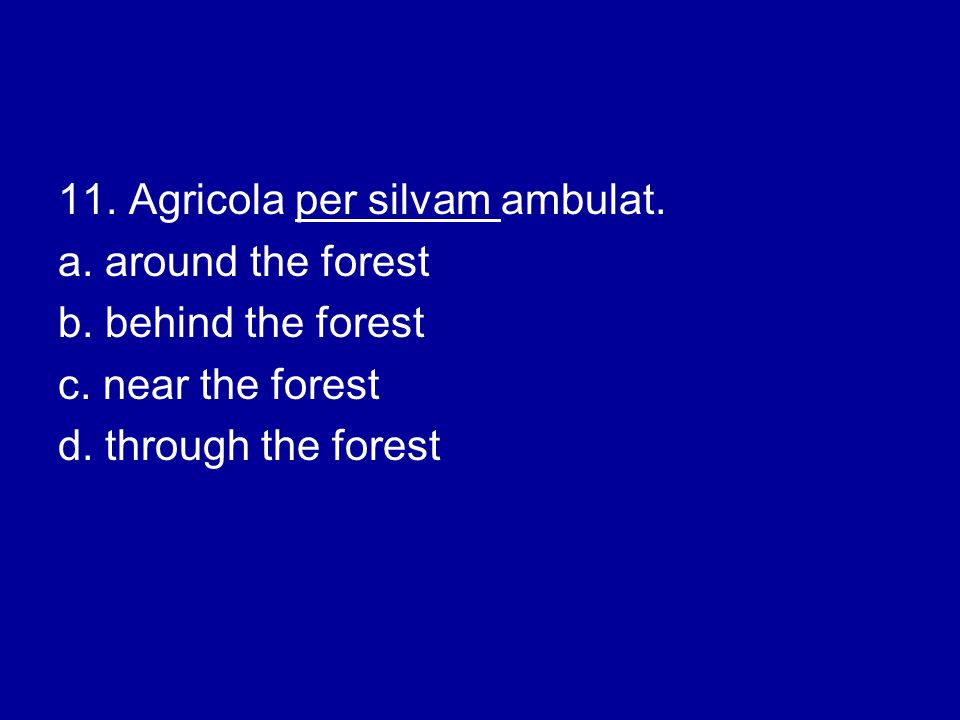 11. Agricola per silvam ambulat.
a. around the forest
b. behind the forest
c. near the forest
d. through the forest